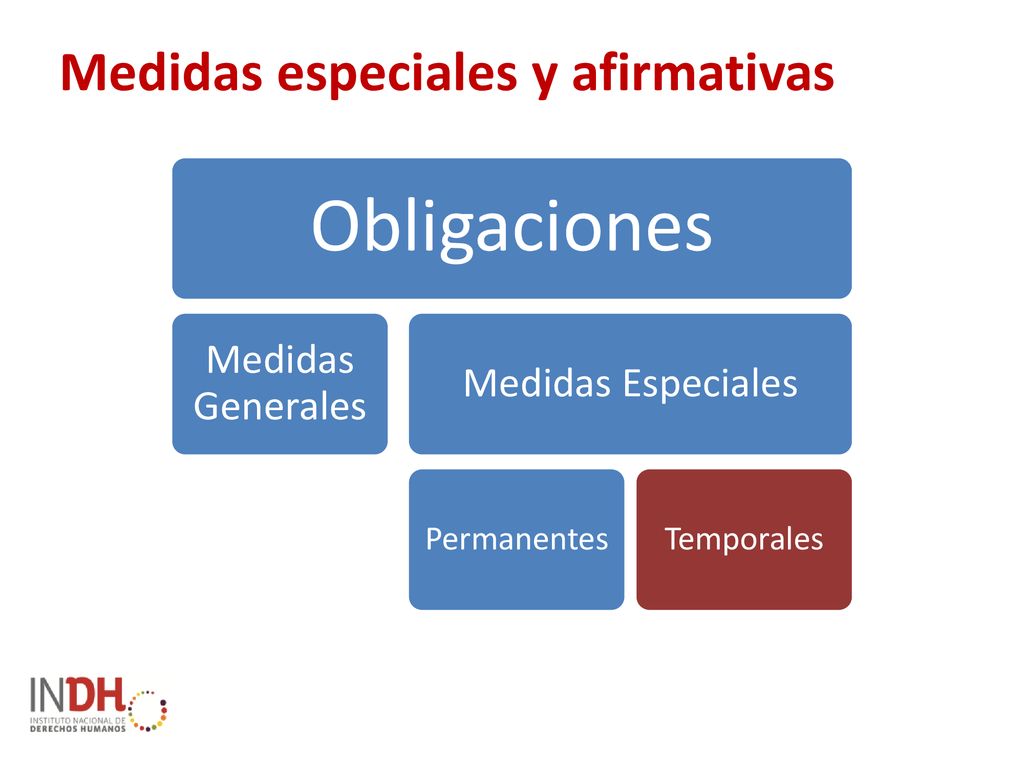 Medidas especiales y afirmativas

Obligaciones

Medidas Generales

Medidas Especiales

Permanentes

Temporales

INDH
INSTITUTO NACIONAL DE DERECHOS HUMANOS